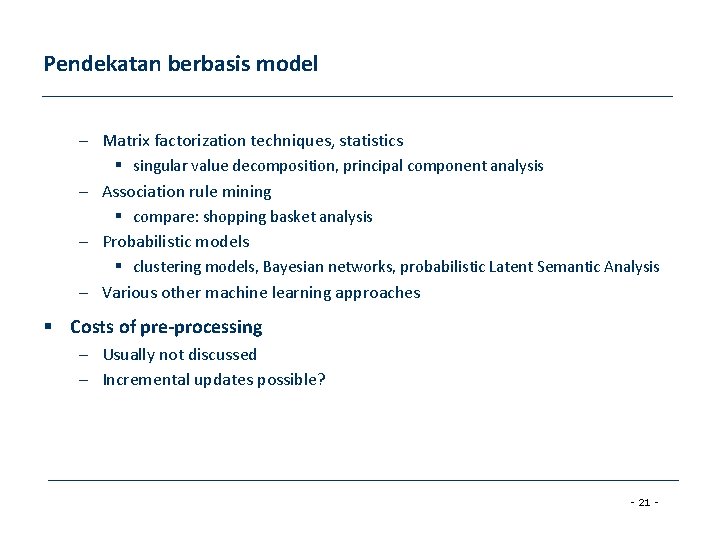 Pendekatan berbasis model

– Matrix factorization techniques, statistics
  ▪ singular value decomposition, principal component analysis
– Association rule mining
  ▪ compare: shopping basket analysis
– Probabilistic models
  ▪ clustering models, Bayesian networks, probabilistic Latent Semantic Analysis
– Various other machine learning approaches

▪ Costs of pre-processing
– Usually not discussed
– Incremental updates possible?

- 21 -